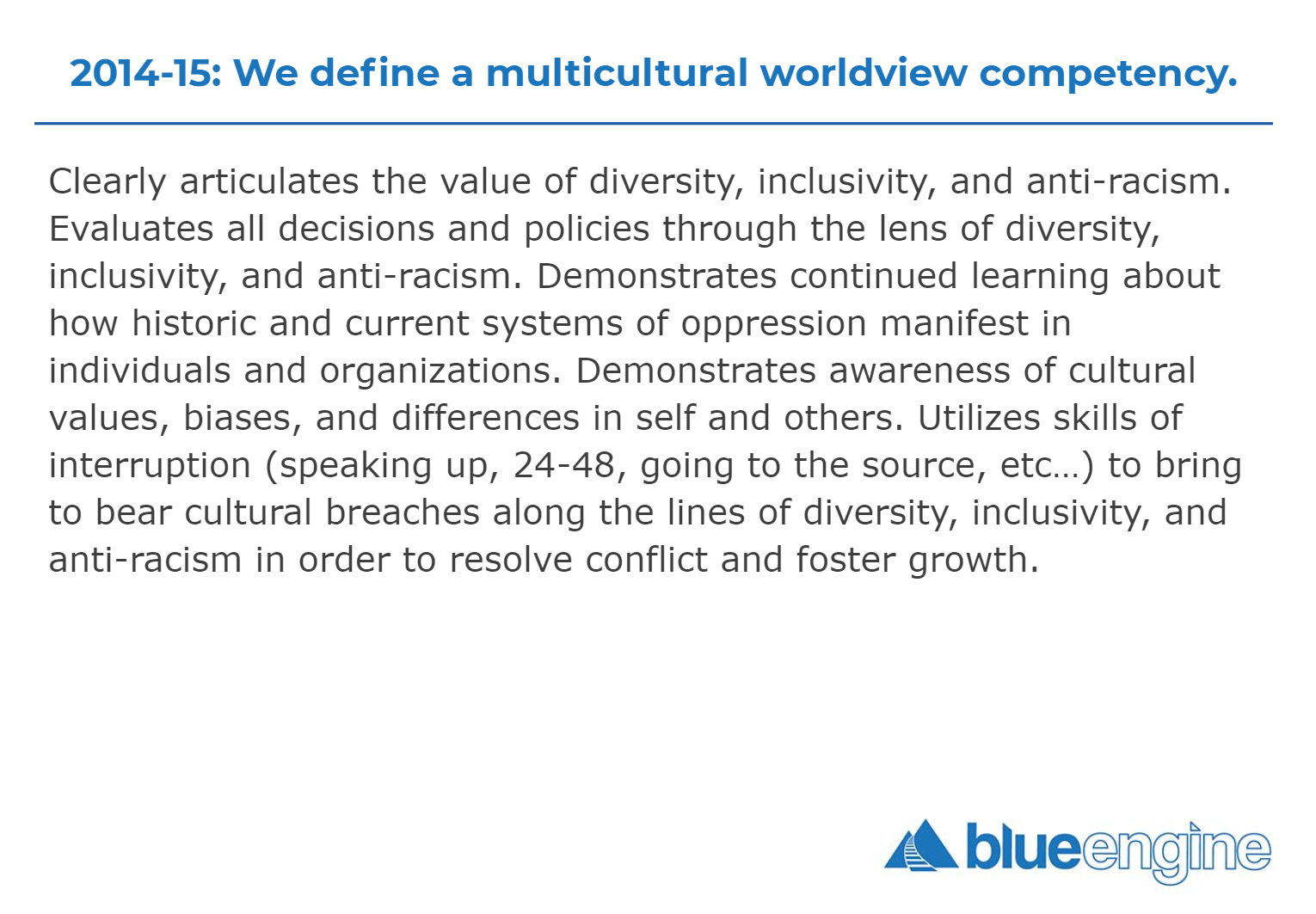 2014-15: We define a multicultural worldview competency.

Clearly articulates the value of diversity, inclusivity, and anti-racism. Evaluates all decisions and policies through the lens of diversity, inclusivity, and anti-racism. Demonstrates continued learning about how historic and current systems of oppression manifest in individuals and organizations. Demonstrates awareness of cultural values, biases, and differences in self and others. Utilizes skills of interruption (speaking up, 24-48, going to the source, etc…) to bring to bear cultural breaches along the lines of diversity, inclusivity, and anti-racism in order to resolve conflict and foster growth.

blueengine